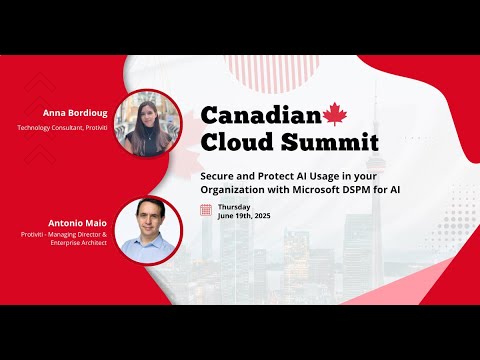 Anna Bordioug
Technology Consultant, Protiviti

Antonio Maio
Protiviti - Managing Director & Enterprise Architect

Canadian Cloud Summit

Secure and Protect AI Usage in your Organization with Microsoft DSPM for AI

Thursday
June 19th, 2025